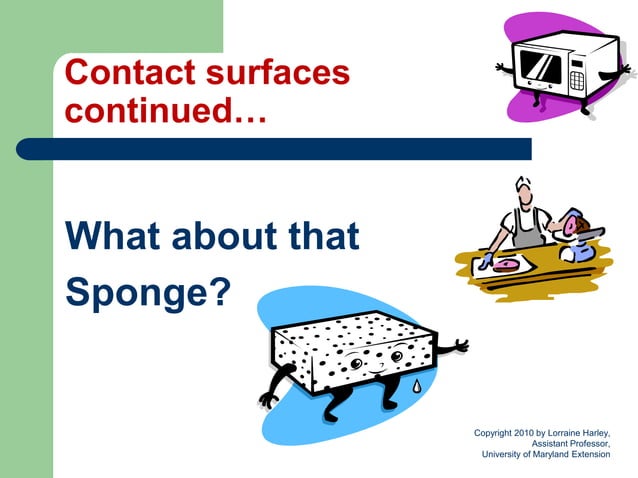 Contact surfaces continued…

What about that Sponge?

Copyright 2010 by Lorraine Harley,
Assistant Professor,
University of Maryland Extension